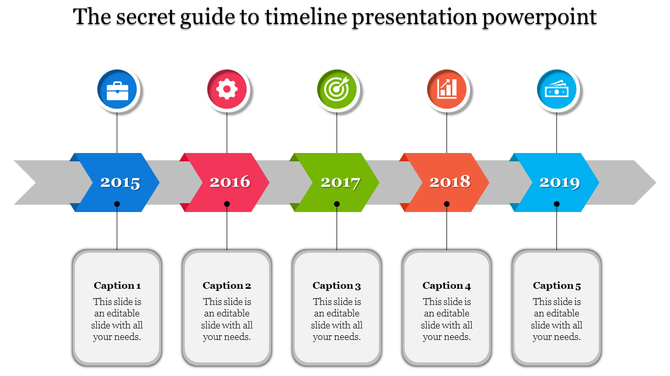 The secret guide to timeline presentation powerpoint

2015

2016

2017

2018

2019

Caption 1
This slide is an editable slide with all your needs.

Caption 2
This slide is an editable slide with all your needs.

Caption 3
This slide is an editable slide with all your needs.

Caption 4
This slide is an editable slide with all your needs.

Caption 5
This slide is an editable slide with all your needs.